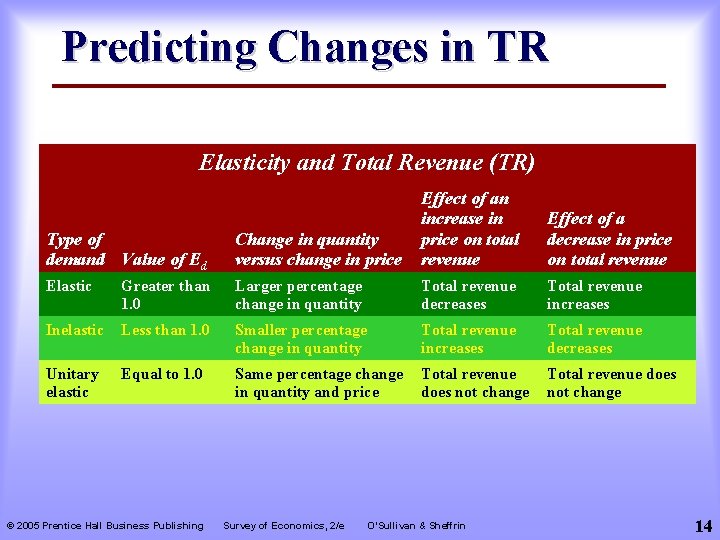 Predicting Changes in TR

Elasticity and Total Revenue (TR)

| Type of demand | Value of $E_d$ | Change in quantity versus change in price | Effect of an increase in price on total revenue | Effect of a decrease in price on total revenue |
|---|---|---|---|---|
| Elastic | Greater than 1.0 | Larger percentage change in quantity | Total revenue decreases | Total revenue increases |
| Inelastic | Less than 1.0 | Smaller percentage change in quantity | Total revenue increases | Total revenue decreases |
| Unitary elastic | Equal to 1.0 | Same percentage change in quantity and price | Total revenue does not change | Total revenue does not change |

© 2005 Prentice Hall Business Publishing Survey of Economics, 2/e O'Sullivan & Sheffrin 14